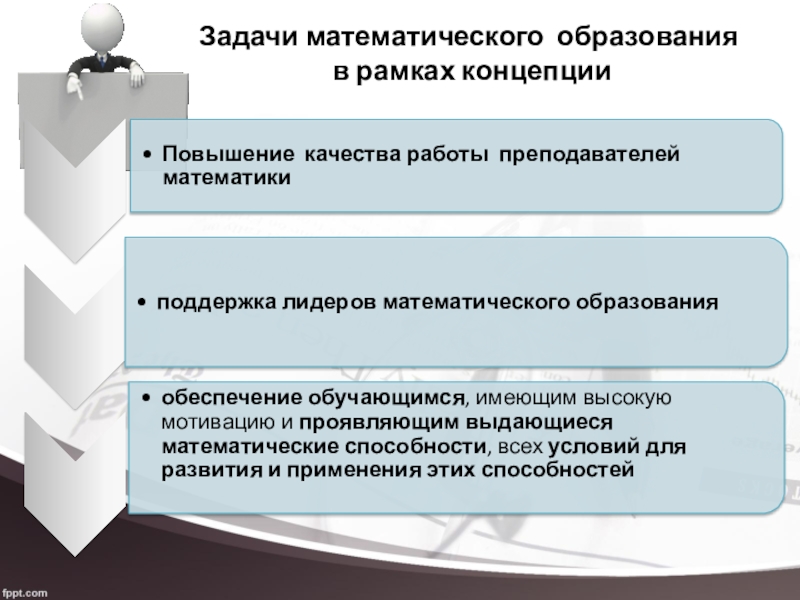 Задачи математического образования в рамках концепции

• Повышение качества работы преподавателей математики

• поддержка лидеров математического образования

• обеспечение обучающимся, имеющим высокую мотивацию и проявляющим выдающиеся математические способности, всех условий для развития и применения этих способностей

fppt.com